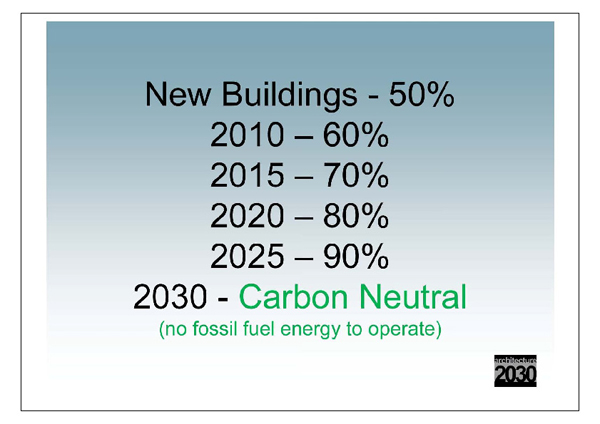 New Buildings - 50%
2010 – 60%
2015 – 70%
2020 – 80%
2025 – 90%
2030 - Carbon Neutral
(no fossil fuel energy to operate)

architecture
2030